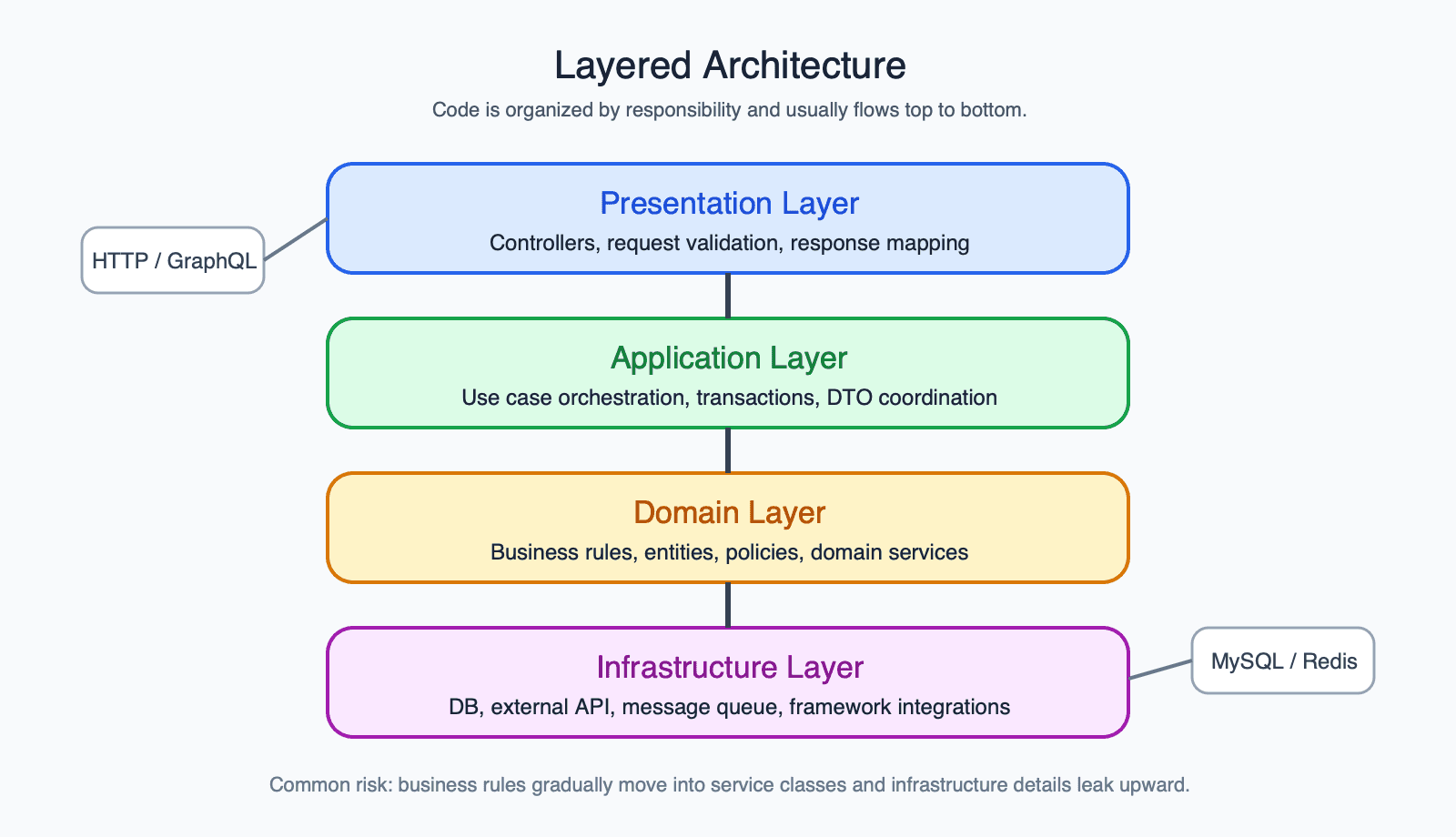 Layered Architecture

Code is organized by responsibility and usually flows top to bottom.

HTTP / GraphQL

Presentation Layer
Controllers, request validation, response mapping

Application Layer
Use case orchestration, transactions, DTO coordination

Domain Layer
Business rules, entities, policies, domain services

Infrastructure Layer
DB, external API, message queue, framework integrations

MySQL / Redis

Common risk: business rules gradually move into service classes and infrastructure details leak upward.